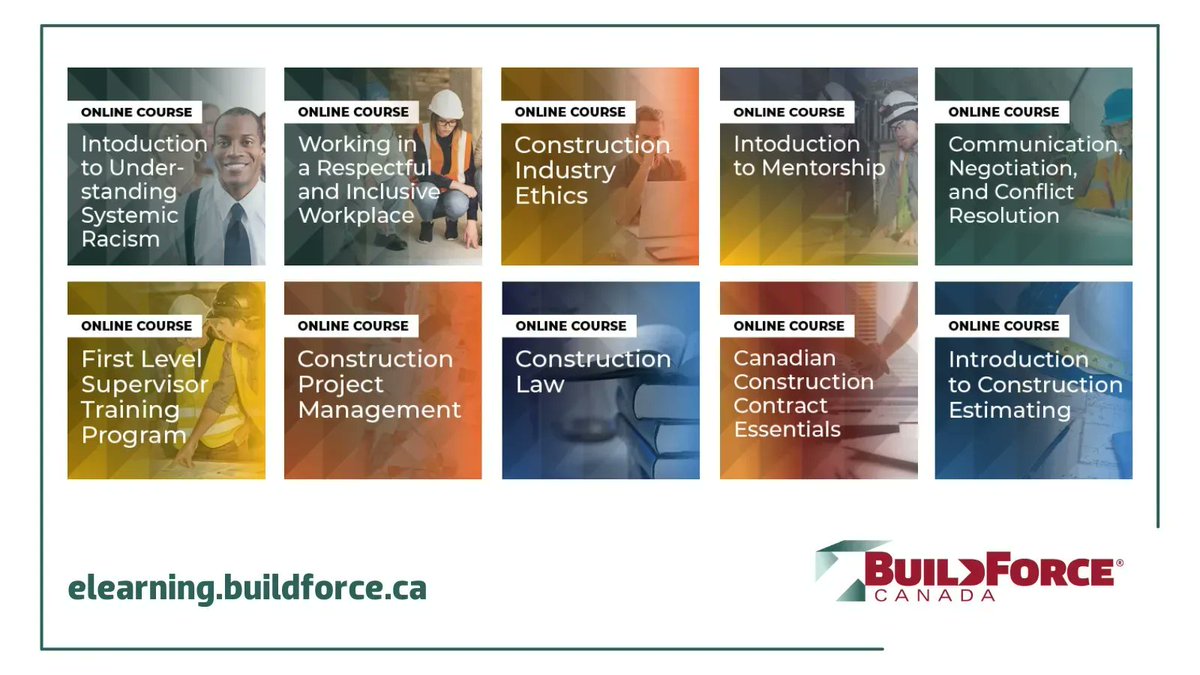 ONLINE COURSE
Intoduction to Understanding Systemic Racism

ONLINE COURSE
Working in a Respectful and Inclusive Workplace

ONLINE COURSE
Construction Industry Ethics

ONLINE COURSE
Intoduction to Mentorship

ONLINE COURSE
Communication, Negotiation, and Conflict Resolution

ONLINE COURSE
First Level Supervisor Training Program

ONLINE COURSE
Construction Project Management

ONLINE COURSE
Construction Law

ONLINE COURSE
Canadian Construction Contract Essentials

ONLINE COURSE
Introduction to Construction Estimating

elearning.buildforce.ca

BUILDFORCE®
CANADA